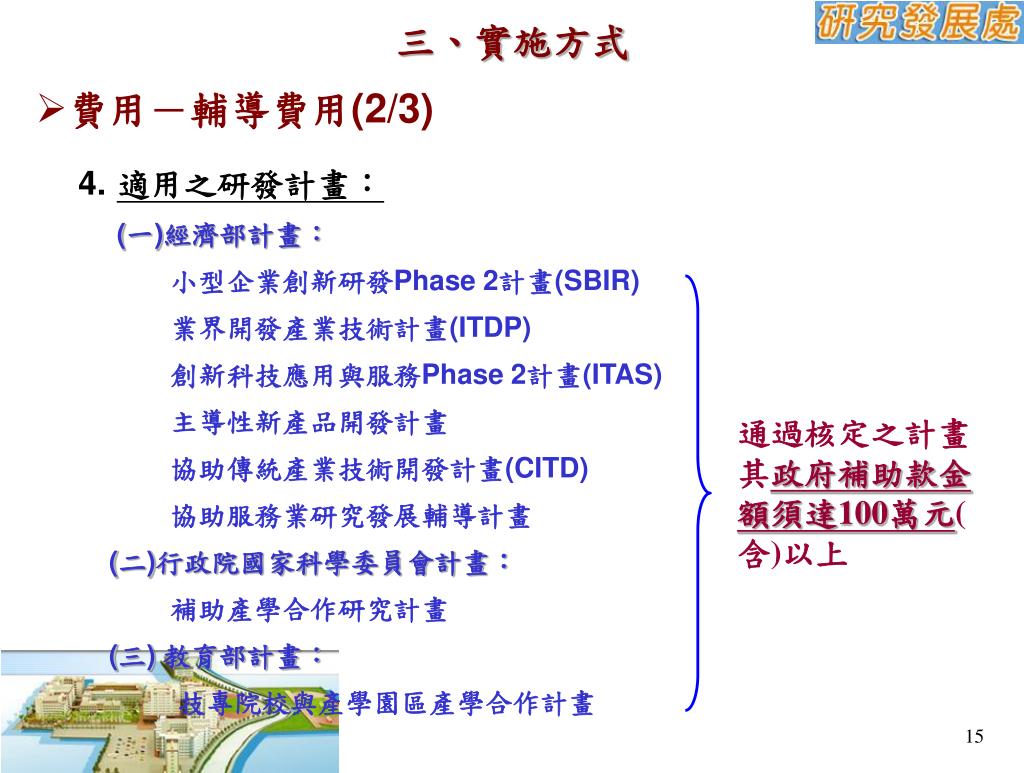 三、實施方式

研究發展處

➢費用－輔導費用(2/3)

4. 適用之研發計畫：

(一)經濟部計畫：

小型企業創新研發Phase 2計畫(SBIR)

業界開發產業技術計畫(ITDP)

創新科技應用與服務Phase 2計畫(ITAS)

主導性新產品開發計畫

協助傳統產業技術開發計畫(CITD)

協助服務業研究發展輔導計畫

(二)行政院國家科學委員會計畫：

補助產學合作研究計畫

(三) 教育部計畫：

技專院校與產學園區產學合作計畫

通過核定之計畫其政府補助款金額須達100萬元(含)以上

15